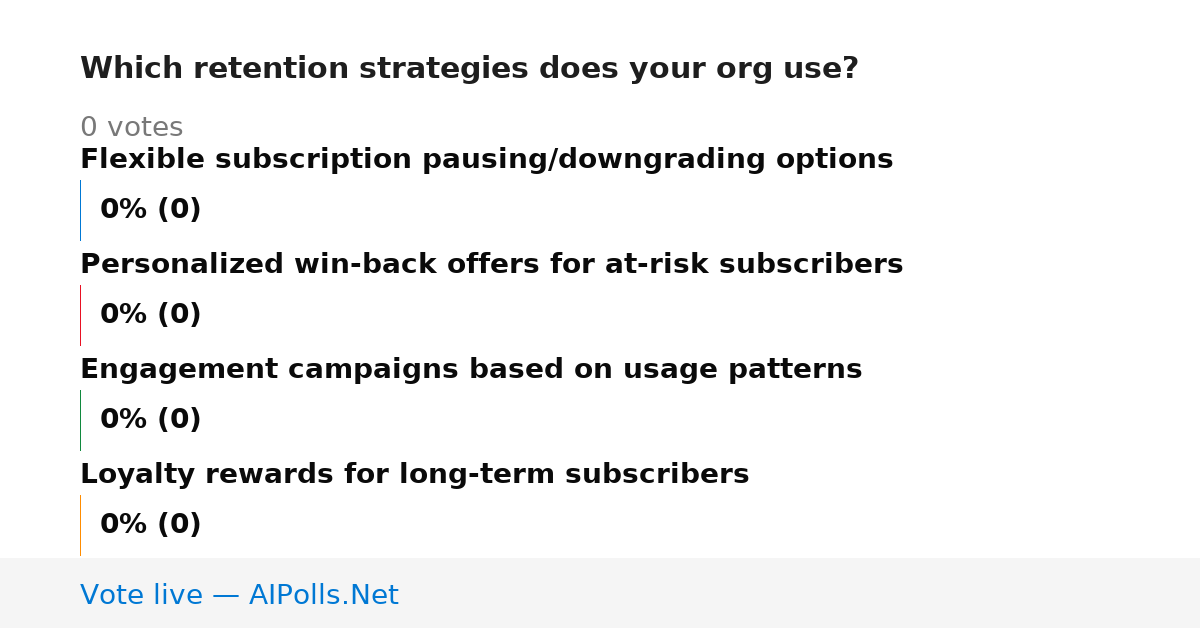 Which retention strategies does your org use?

0 votes

Flexible subscription pausing/downgrading options

0% (0)

Personalized win-back offers for at-risk subscribers

0% (0)

Engagement campaigns based on usage patterns

0% (0)

Loyalty rewards for long-term subscribers

0% (0)

Vote live — AIPolls.Net